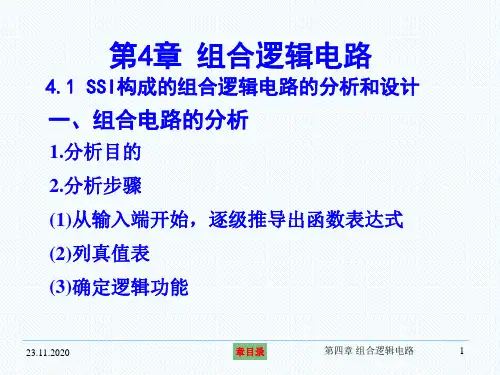 第4章 组合逻辑电路

4.1 SSI构成的组合逻辑电路的分析和设计

一、组合电路的分析

1.分析目的

2.分析步骤

(1)从输入端开始，逐级推导出函数表达式

(2)列真值表

(3)确定逻辑功能

23.11.2020

章目录

第四章 组合逻辑电路

1